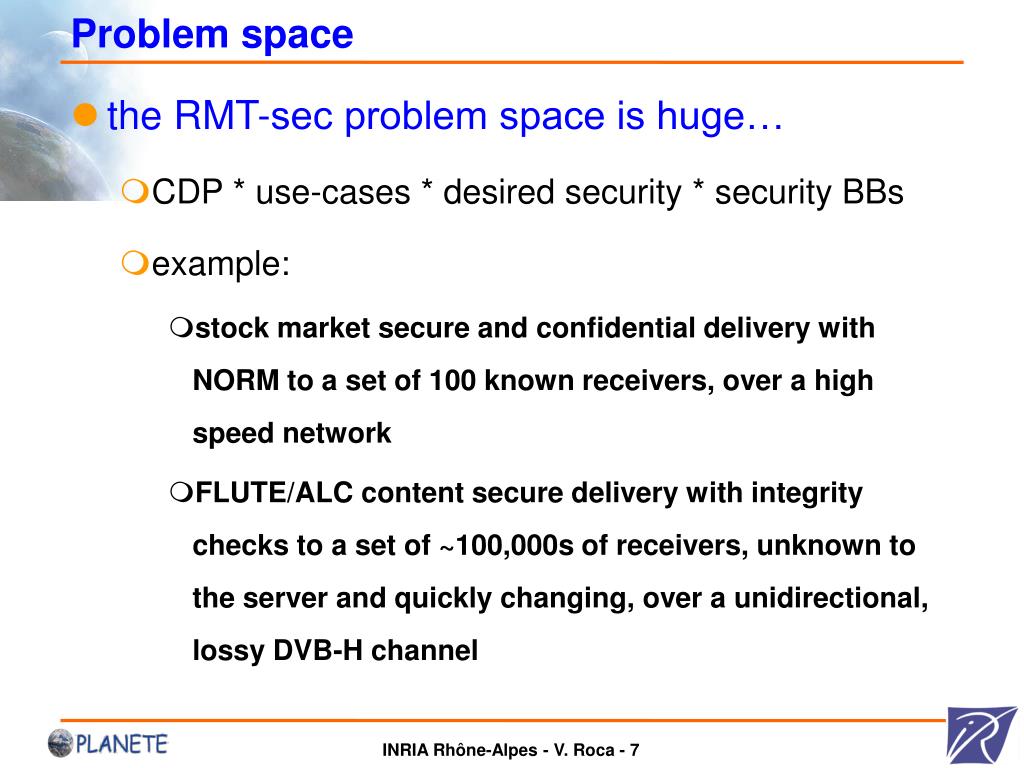 Problem space

the RMT-sec problem space is huge…

CDP * use-cases * desired security * security BBs

example:

stock market secure and confidential delivery with NORM to a set of 100 known receivers, over a high speed network

FLUTE/ALC content secure delivery with integrity checks to a set of ~100,000s of receivers, unknown to the server and quickly changing, over a unidirectional, lossy DVB-H channel

PLANETE

INRIA Rhône-Alpes - V. Roca - 7